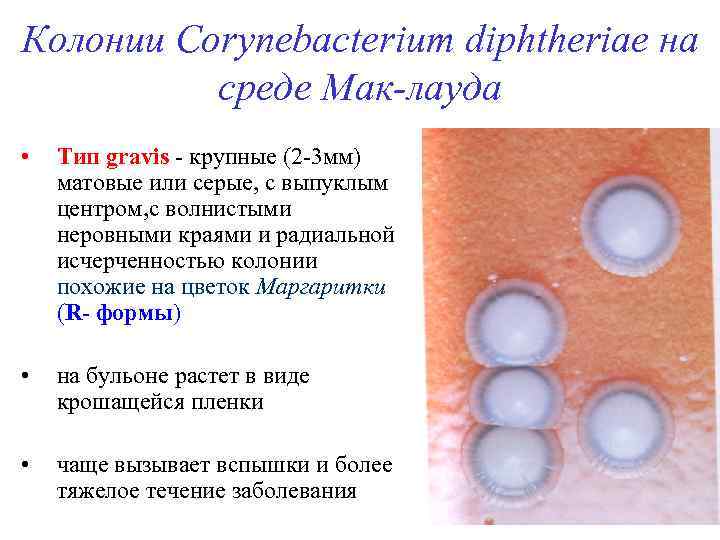 Колонии Corynebacterium diphtheriae на среде Мак-лауда

• Тип gravis - крупные (2-3мм) матовые или серые, с выпуклым центром,с волнистыми неровными краями и радиальной исчерченностью колонии похожие на цветок Маргаритки (R- формы)

• на бульоне растет в виде крошащейся пленки

• чаще вызывает вспышки и более тяжелое течение заболевания